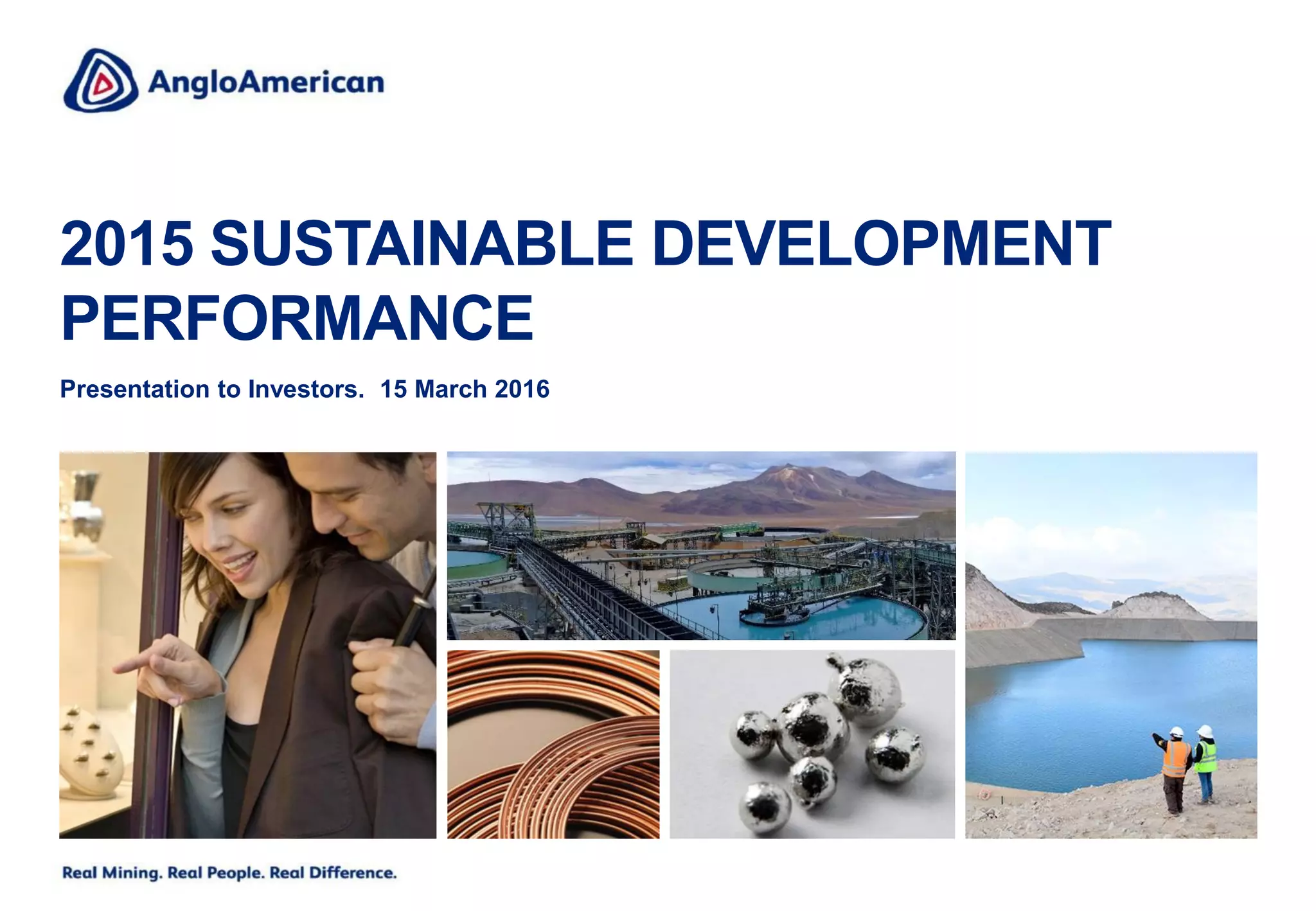 AngloAmerican

2015 SUSTAINABLE DEVELOPMENT PERFORMANCE

Presentation to Investors. 15 March 2016

Real Mining. Real People. Real Difference.